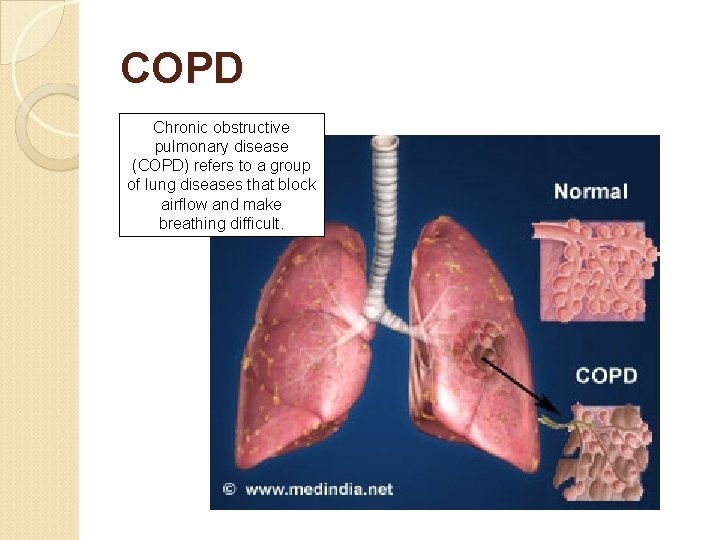 COPD

Chronic obstructive pulmonary disease (COPD) refers to a group of lung diseases that block airflow and make breathing difficult.

Normal

COPD

© www.medindia.net